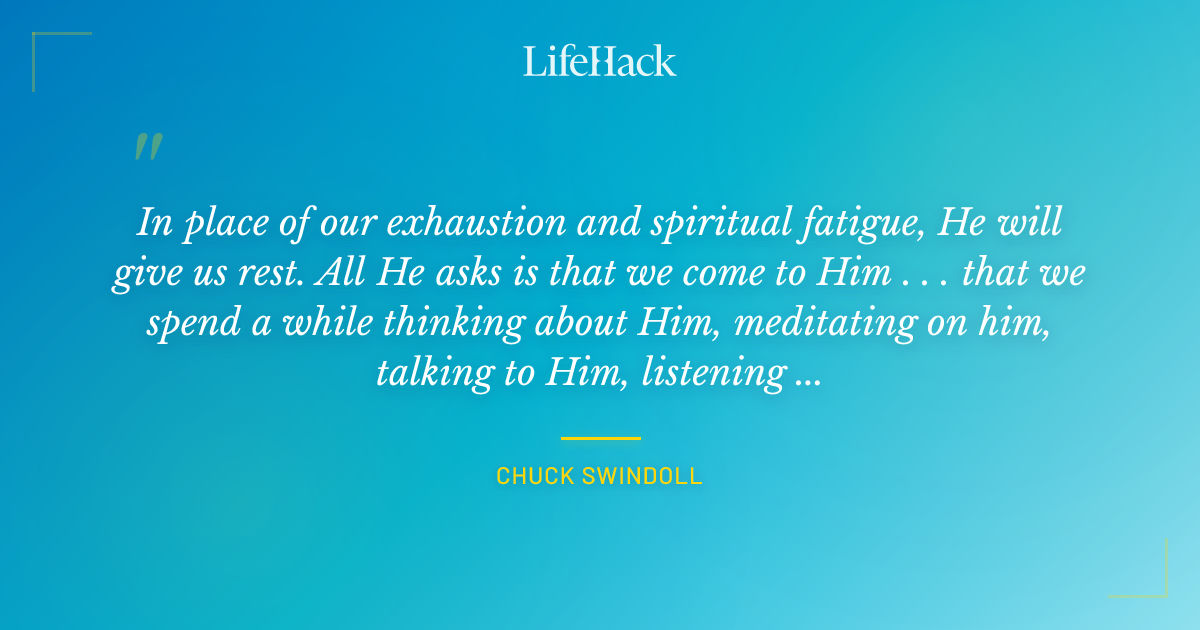 LifeHack

"

In place of our exhaustion and spiritual fatigue, He will give us rest. All He asks is that we come to Him . . . that we spend a while thinking about Him, meditating on him, talking to Him, listening ...

CHUCK SWINDOLL